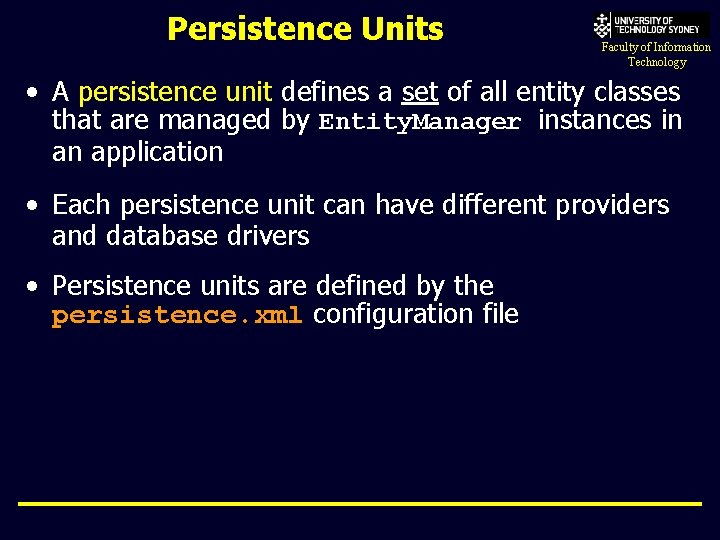 Persistence Units

UNIVERSITY OF TECHNOLOGY SYDNEY
Faculty of Information Technology

• A persistence unit defines a set of all entity classes that are managed by EntityManager instances in an application

• Each persistence unit can have different providers and database drivers

• Persistence units are defined by the persistence.xml configuration file